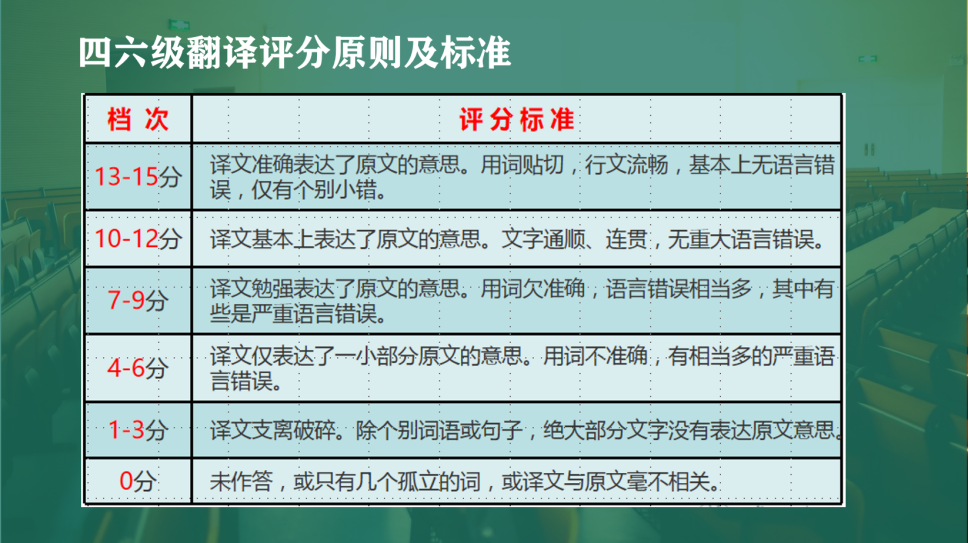 四六级翻译评分原则及标准

| 档 次 | 评 分 标 准 |
|---|---|
| 13-15分 | 译文准确表达了原文的意思。用词贴切，行文流畅，基本上无语言错误，仅有个别小错。 |
| 10-12分 | 译文基本上表达了原文的意思。文字通顺、连贯，无重大语言错误。 |
| 7-9分 | 译文勉强表达了原文的意思。用词欠准确，语言错误相当多，其中有些是严重语言错误。 |
| 4-6分 | 译文仅表达了一小部分原文的意思。用词不准确，有相当多的严重语言错误。 |
| 1-3分 | 译文支离破碎。除个别词语或句子，绝大部分文字没有表达原文意思。 |
| 0分 | 未作答，或只有几个孤立的词，或译文与原文毫不相关。 |